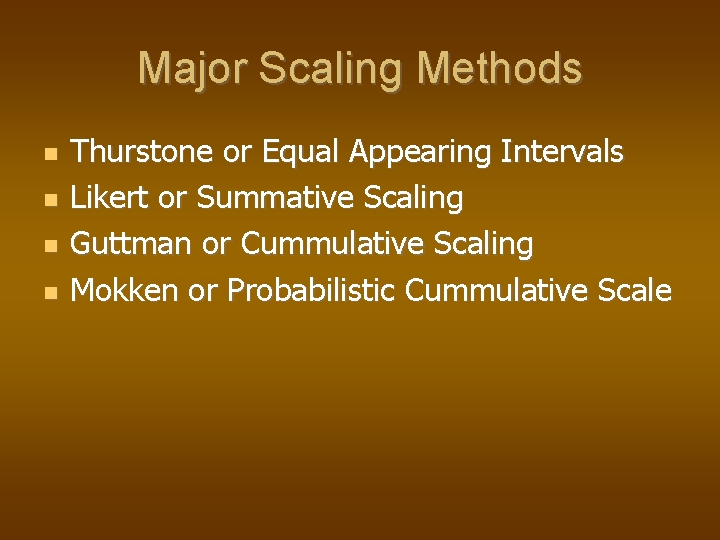 Major Scaling Methods

- Thurstone or Equal Appearing Intervals
- Likert or Summative Scaling
- Guttman or Cummulative Scaling
- Mokken or Probabilistic Cummulative Scale